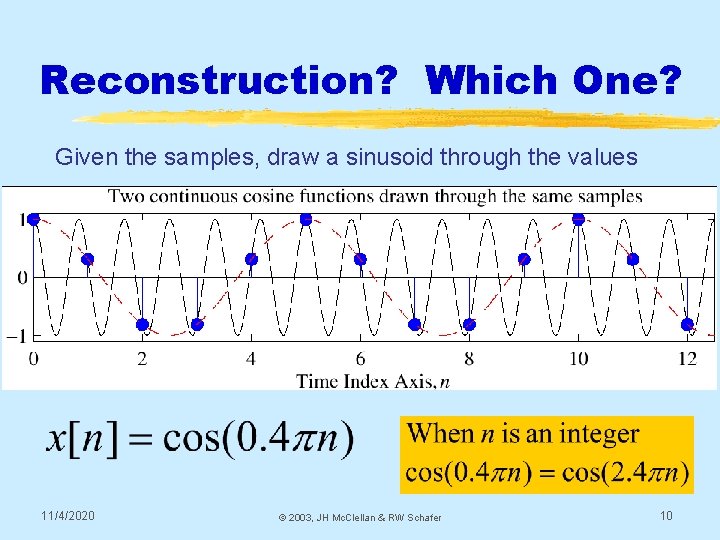 Reconstruction? Which One?

Given the samples, draw a sinusoid through the values

Two continuous cosine functions drawn through the same samples

1
0
−1
0 2 4 6 8 10 12
Time Index Axis, $n$

$x[n] = \cos(0.4\pi n)$

When $n$ is an integer
$\cos(0.4\pi n) = \cos(2.4\pi n)$

11/4/2020
© 2003, JH McClellan & RW Schafer
10